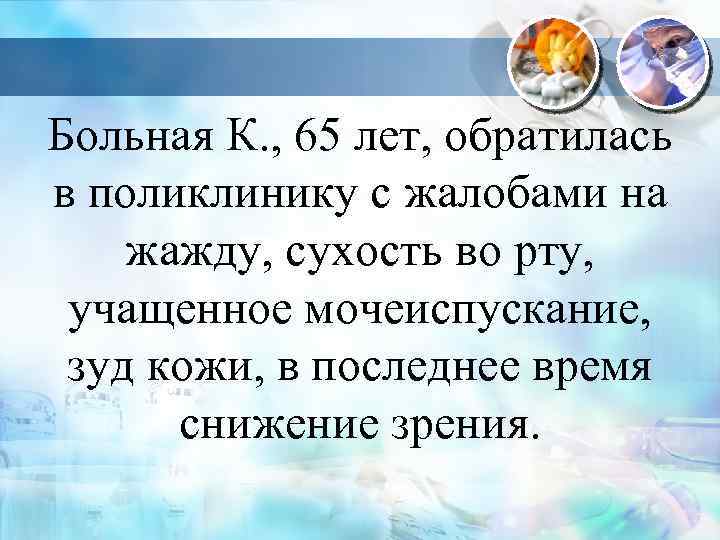 Больная К., 65 лет, обратилась в поликлинику с жалобами на жажду, сухость во рту, учащенное мочеиспускание, зуд кожи, в последнее время снижение зрения.